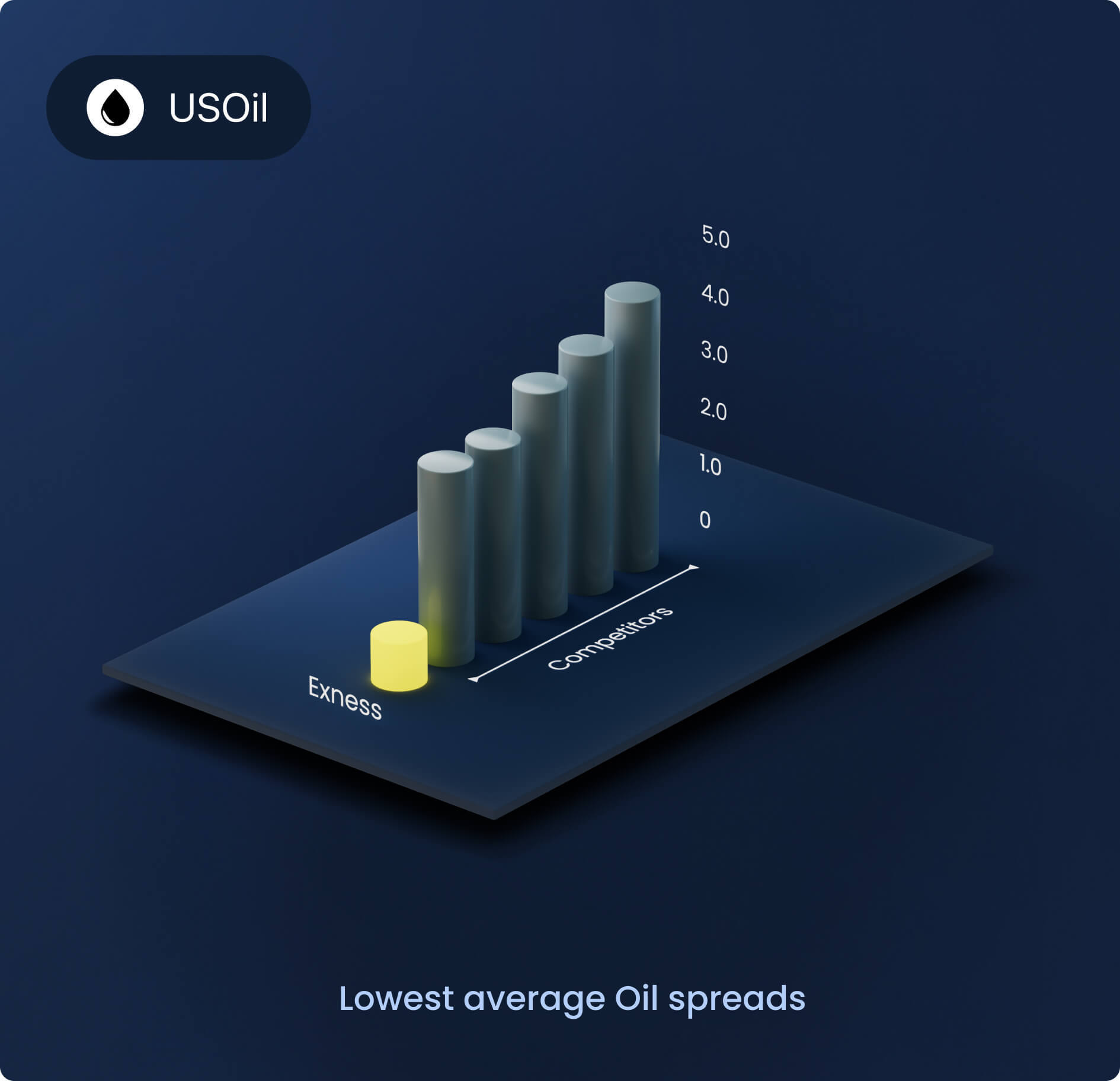 USOil

5.0
4.0
3.0
2.0
1.0
0

Exness

Competitors

Lowest average Oil spreads